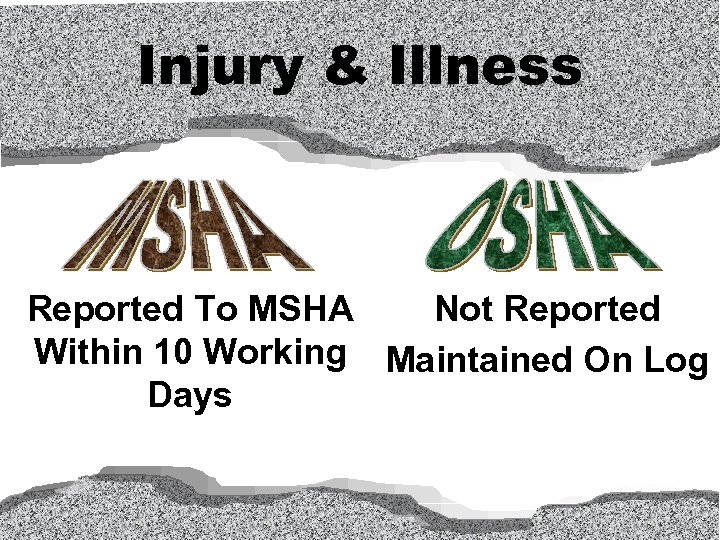 Injury & Illness

MSHA

Reported To MSHA Within 10 Working Days

OSHA

Not Reported

Maintained On Log